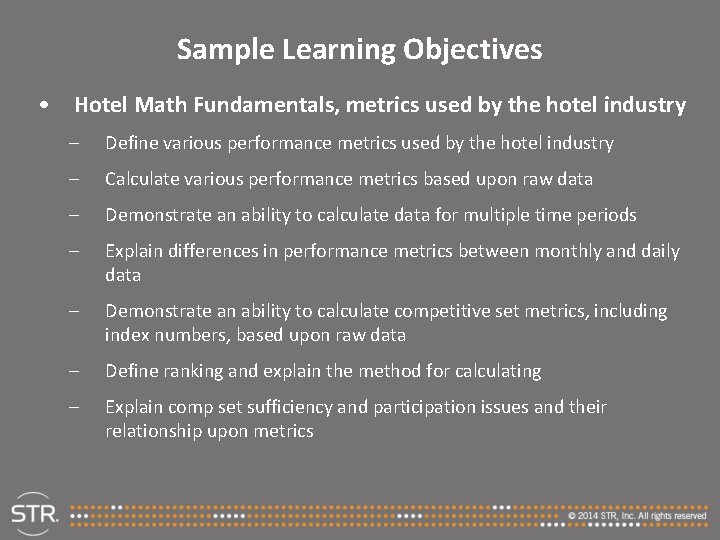 Sample Learning Objectives

• Hotel Math Fundamentals, metrics used by the hotel industry

– Define various performance metrics used by the hotel industry

– Calculate various performance metrics based upon raw data

– Demonstrate an ability to calculate data for multiple time periods

– Explain differences in performance metrics between monthly and daily data

– Demonstrate an ability to calculate competitive set metrics, including index numbers, based upon raw data

– Define ranking and explain the method for calculating

– Explain comp set sufficiency and participation issues and their relationship upon metrics

STR.

© 2014 STR, Inc. All rights reserved